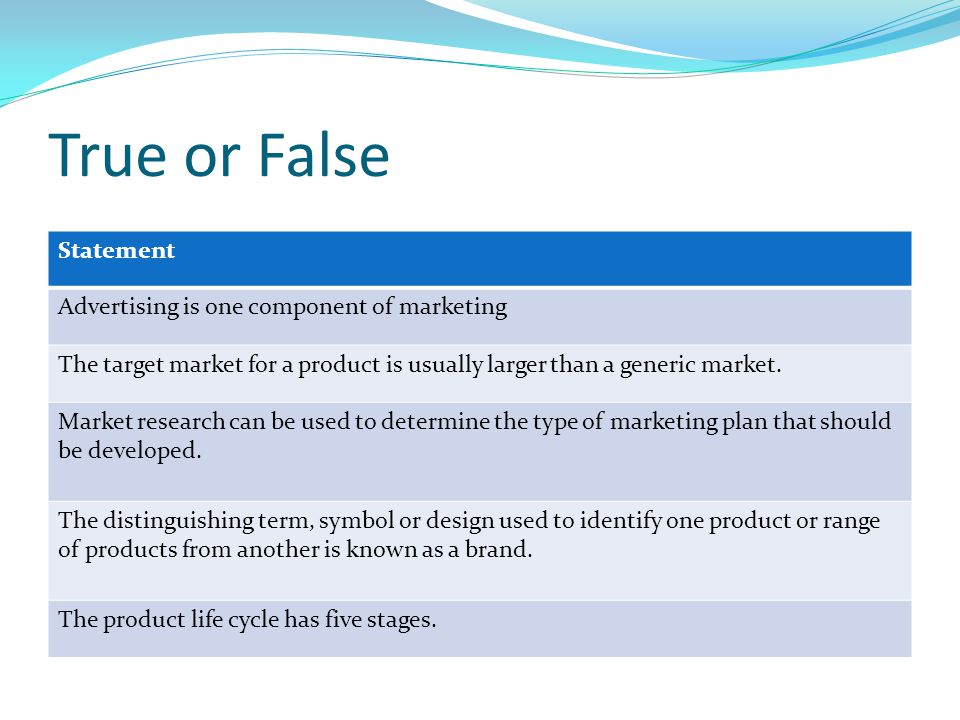 True or False

| Statement |
|---|
| Advertising is one component of marketing |
| The target market for a product is usually larger than a generic market. |
| Market research can be used to determine the type of marketing plan that should be developed. |
| The distinguishing term, symbol or design used to identify one product or range of products from another is known as a brand. |
| The product life cycle has five stages. |